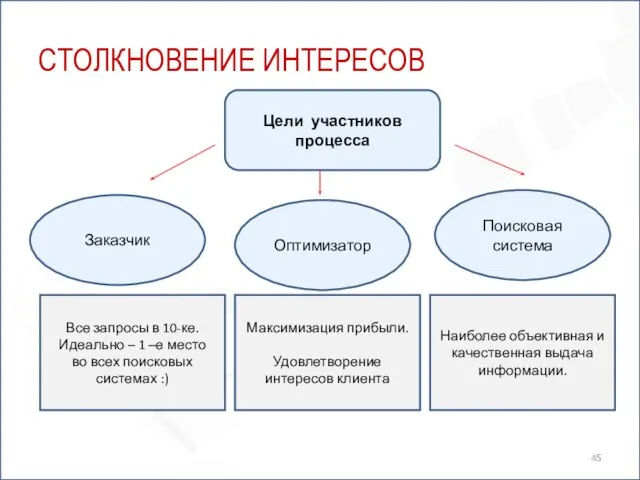 СТОЛКНОВЕНИЕ ИНТЕРЕСОВ

Цели участников процесса

Заказчик

Оптимизатор

Поисковая система

Все запросы в 10-ке. Идеально – 1 –е место во всех поисковых системах :)

Максимизация прибыли.

Удовлетворение интересов клиента

Наиболее объективная и качественная выдача информации.

45